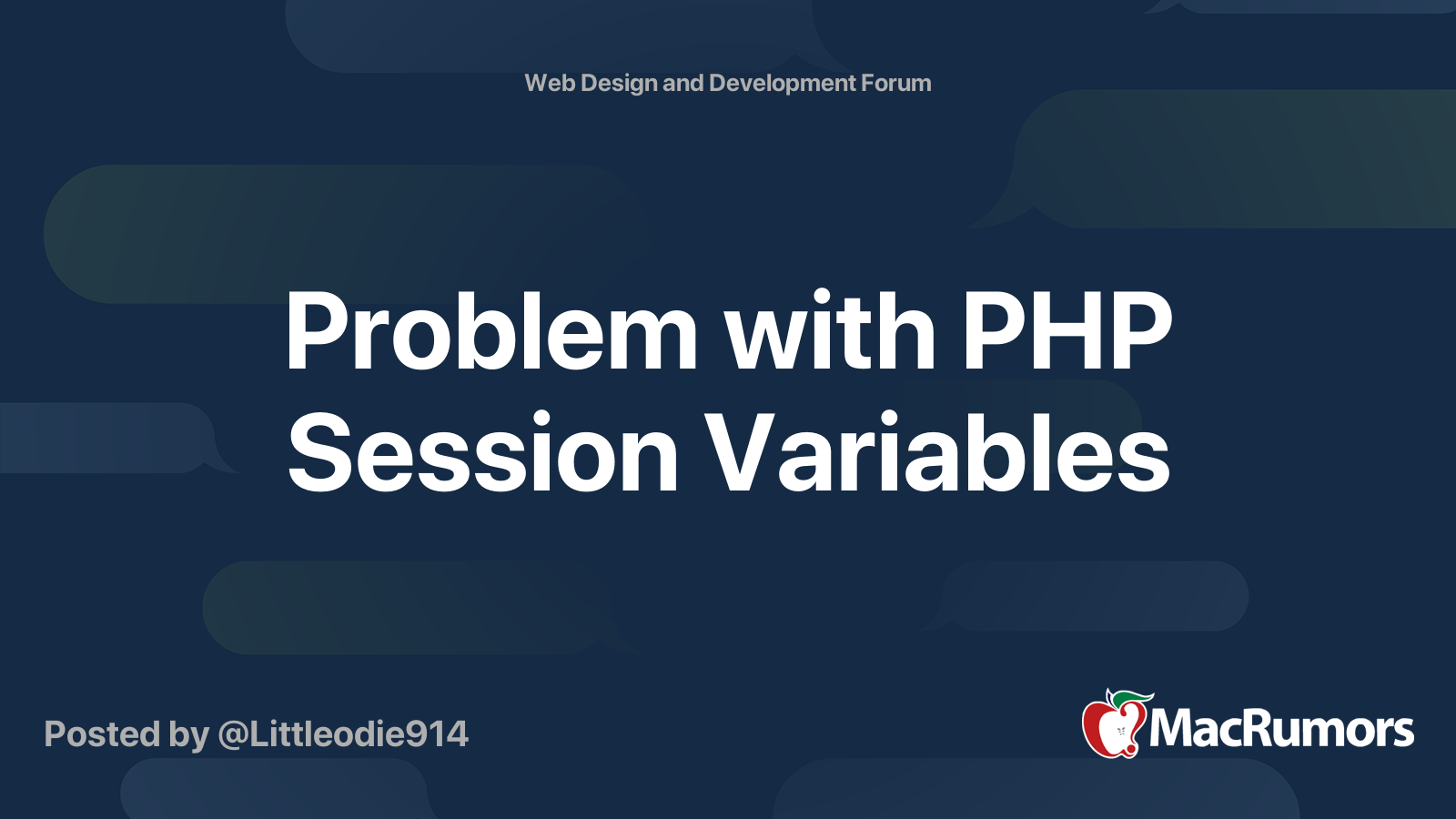 Web Design and Development Forum

Problem with PHP Session Variables

Posted by @Littleodie914

MacRumors